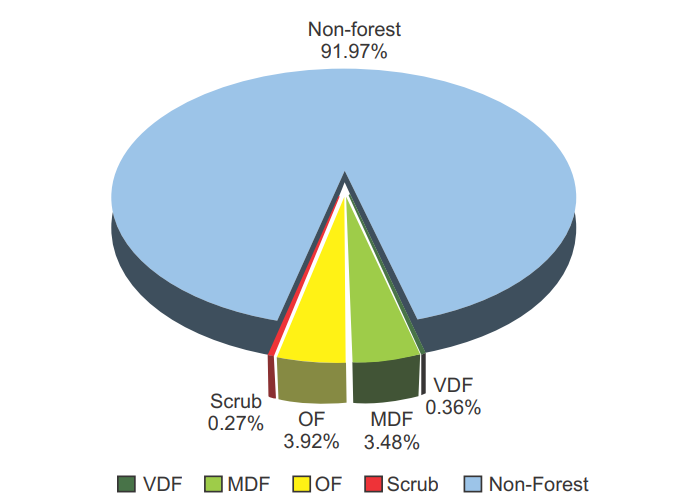 Non-forest
91.97%

Scrub
0.27%

OF
3.92%

MDF
3.48%

VDF
0.36%

VDF MDF OF Scrub Non-Forest